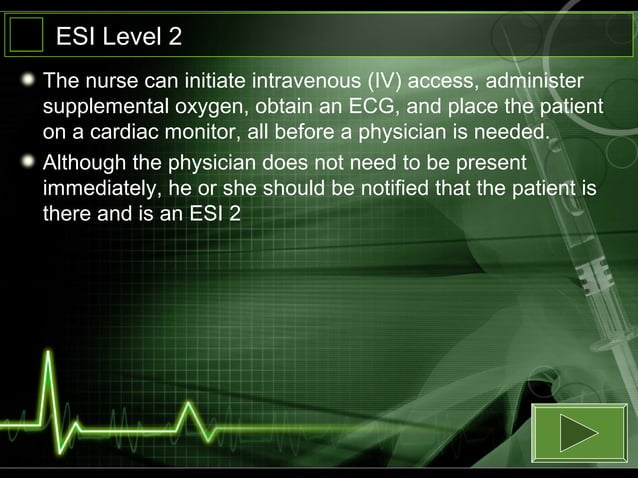 ESI Level 2

The nurse can initiate intravenous (IV) access, administer supplemental oxygen, obtain an ECG, and place the patient on a cardiac monitor, all before a physician is needed.

Although the physician does not need to be present immediately, he or she should be notified that the patient is there and is an ESI 2